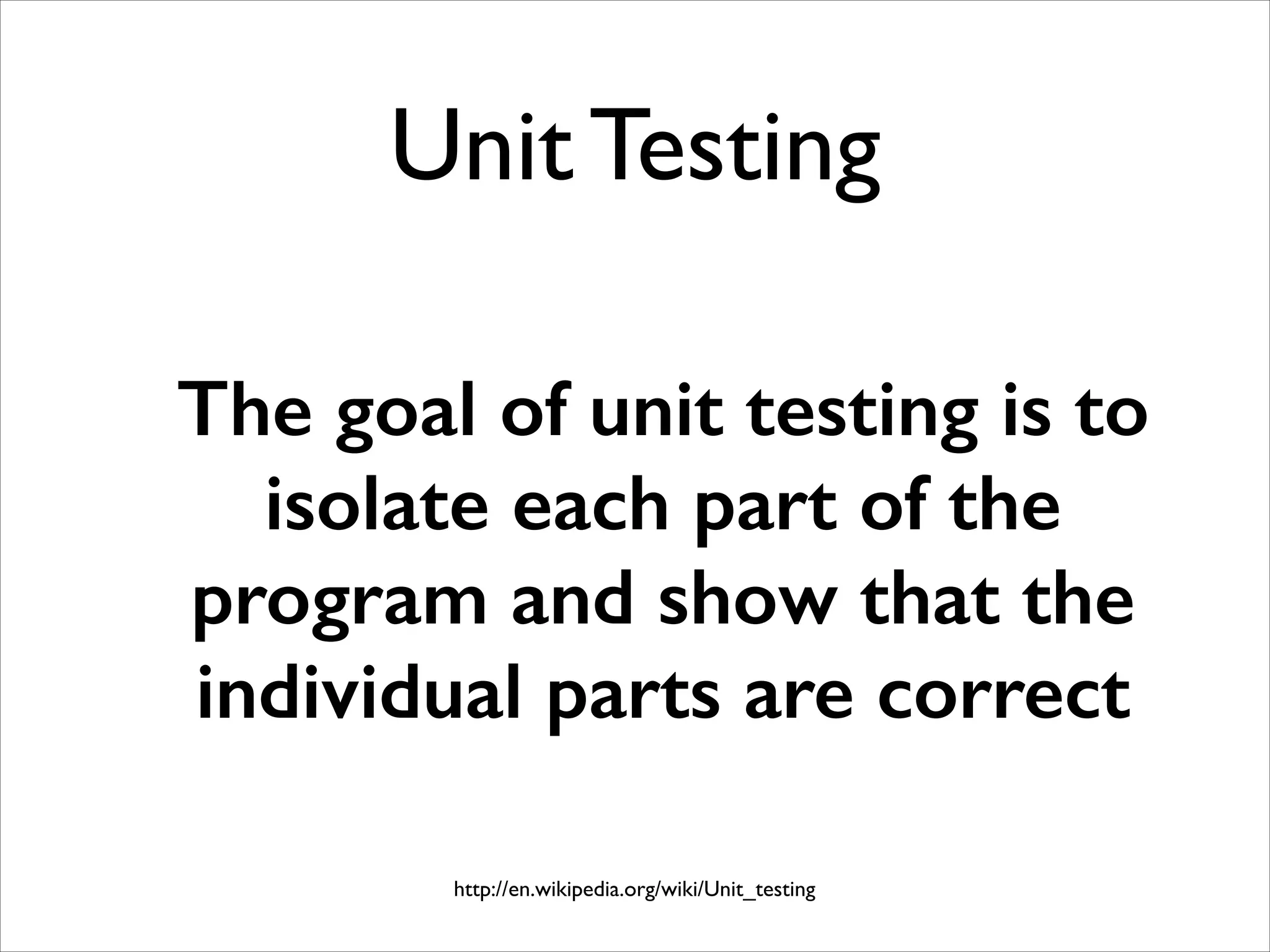 Unit Testing

The goal of unit testing is to isolate each part of the program and show that the individual parts are correct

http://en.wikipedia.org/wiki/Unit_testing